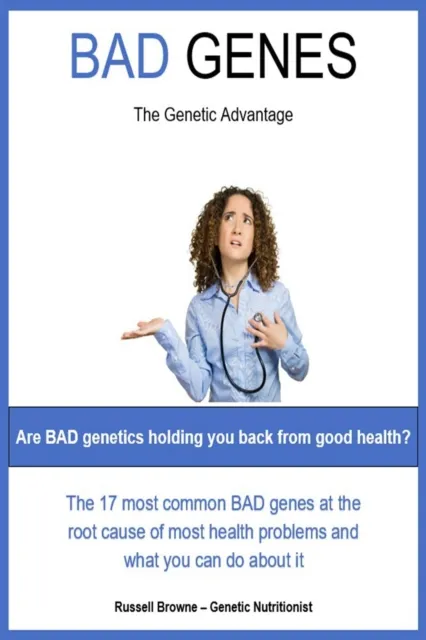 BAD GENES

The Genetic Advantage

Are BAD genetics holding you back from good health?

The 17 most common BAD genes at the root cause of most health problems and what you can do about it

Russell Browne – Genetic Nutritionist